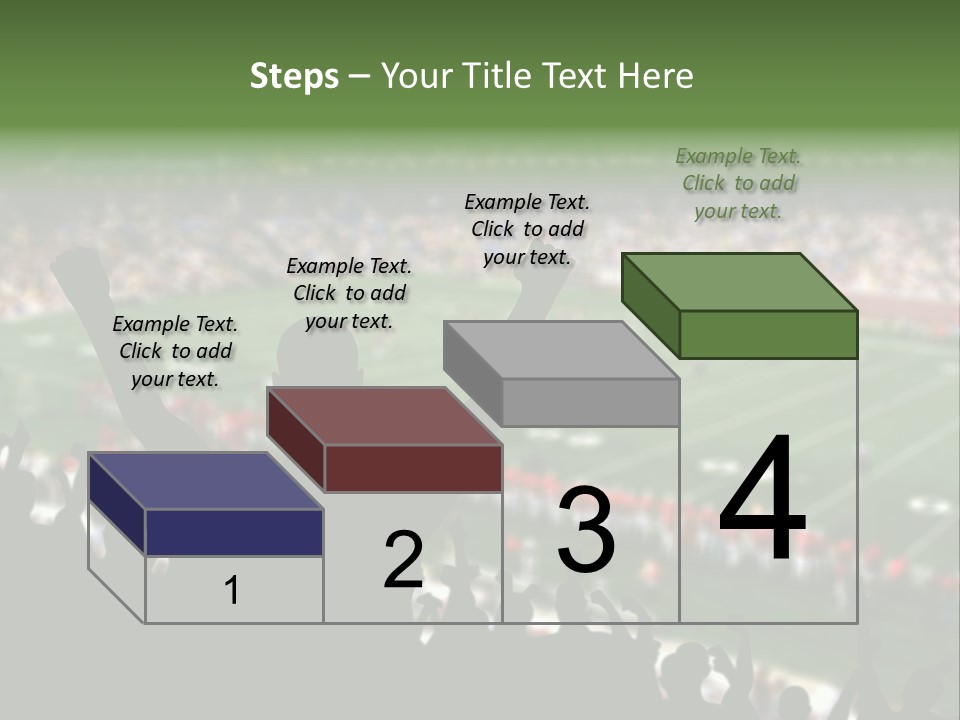 Steps – Your Title Text Here

Example Text. Click to add your text.

Example Text. Click to add your text.

Example Text. Click to add your text.

Example Text. Click to add your text.

1

2

3

4